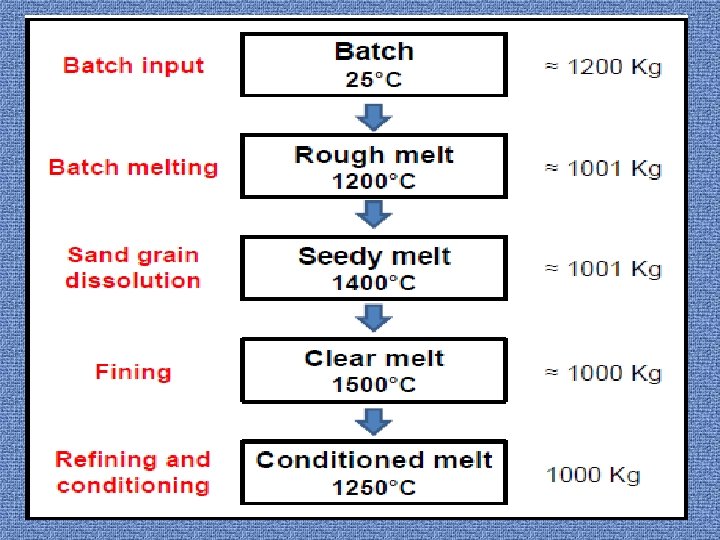 Batch input

Batch
25°C

≈ 1200 Kg

Batch melting

Rough melt
1200°C

≈ 1001 Kg

Sand grain dissolution

Seedy melt
1400°C

≈ 1001 Kg

Fining

Clear melt
1500°C

≈ 1000 Kg

Refining and conditioning

Conditioned melt
1250°C

1000 Kg